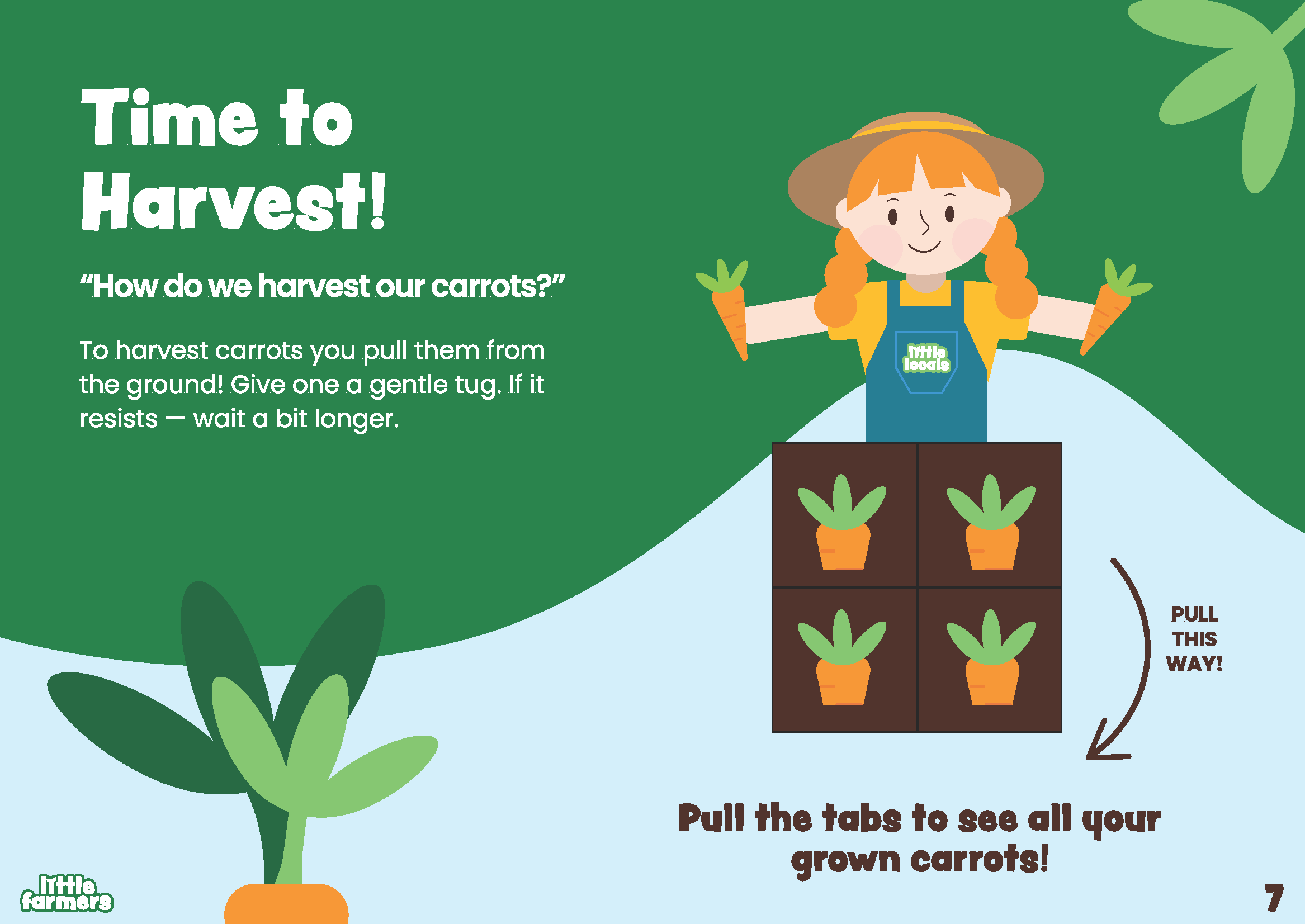 Time to Harvest!

“How do we harvest our carrots?”

To harvest carrots you pull them from the ground! Give one a gentle tug. If it resists — wait a bit longer.

little locals

PULL THIS WAY!

Pull the tabs to see all your grown carrots!

little farmers

7